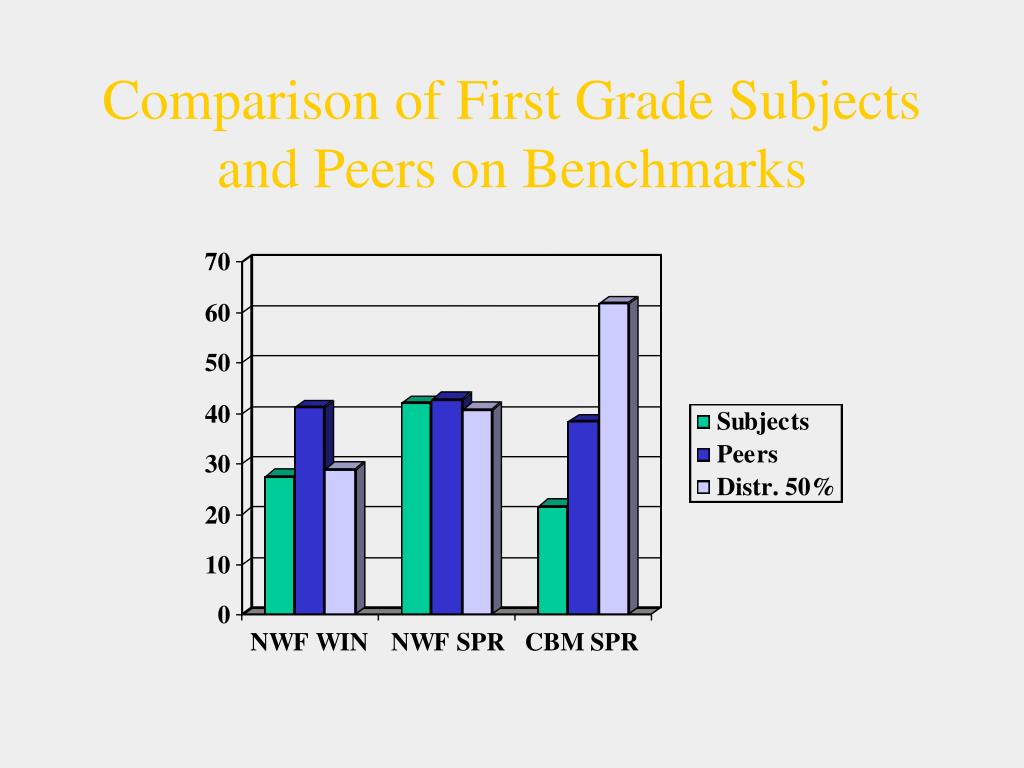 Comparison of First Grade Subjects and Peers on Benchmarks

70
60
50
40
30
20
10
0

NWF WIN
NWF SPR
CBM SPR

Subjects
Peers
Distr. 50%